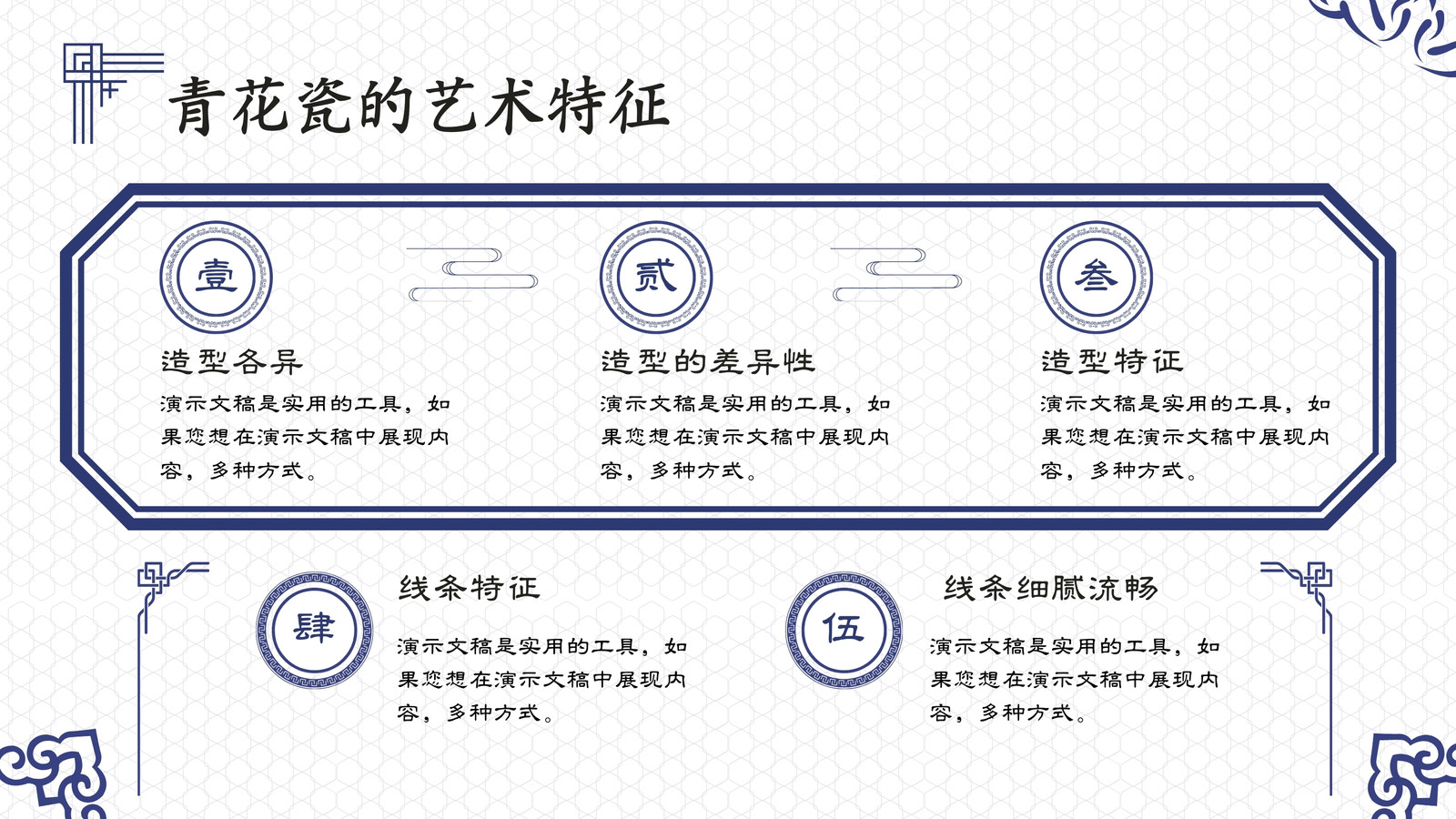 青花瓷的艺术特征

壹

造型各异

演示文稿是实用的工具，如果您想在演示文稿中展现内容，多种方式。

贰

造型的差异性

演示文稿是实用的工具，如果您想在演示文稿中展现内容，多种方式。

叁

造型特征

演示文稿是实用的工具，如果您想在演示文稿中展现内容，多种方式。

肆

线条特征

演示文稿是实用的工具，如果您想在演示文稿中展现内容，多种方式。

伍

线条细腻流畅

演示文稿是实用的工具，如果您想在演示文稿中展现内容，多种方式。